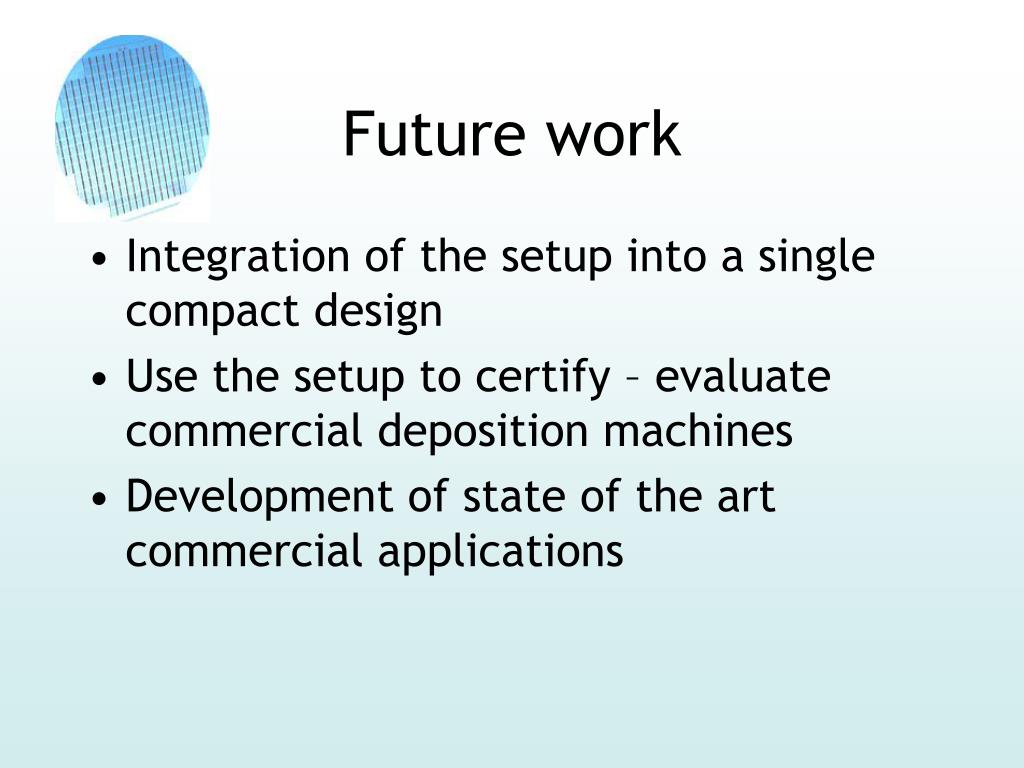 Future work

• Integration of the setup into a single compact design
• Use the setup to certify – evaluate commercial deposition machines
• Development of state of the art commercial applications